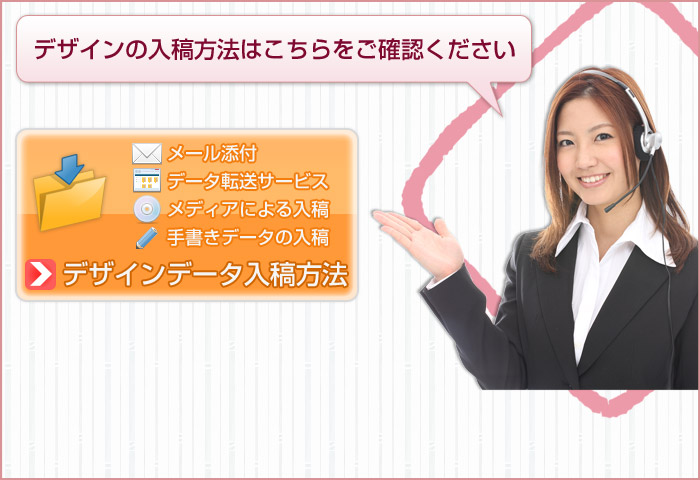 デザインの入稿方法はこちらをご確認ください

メール添付
データ転送サービス
メディアによる入稿
手書きデータの入稿

デザインデータ入稿方法